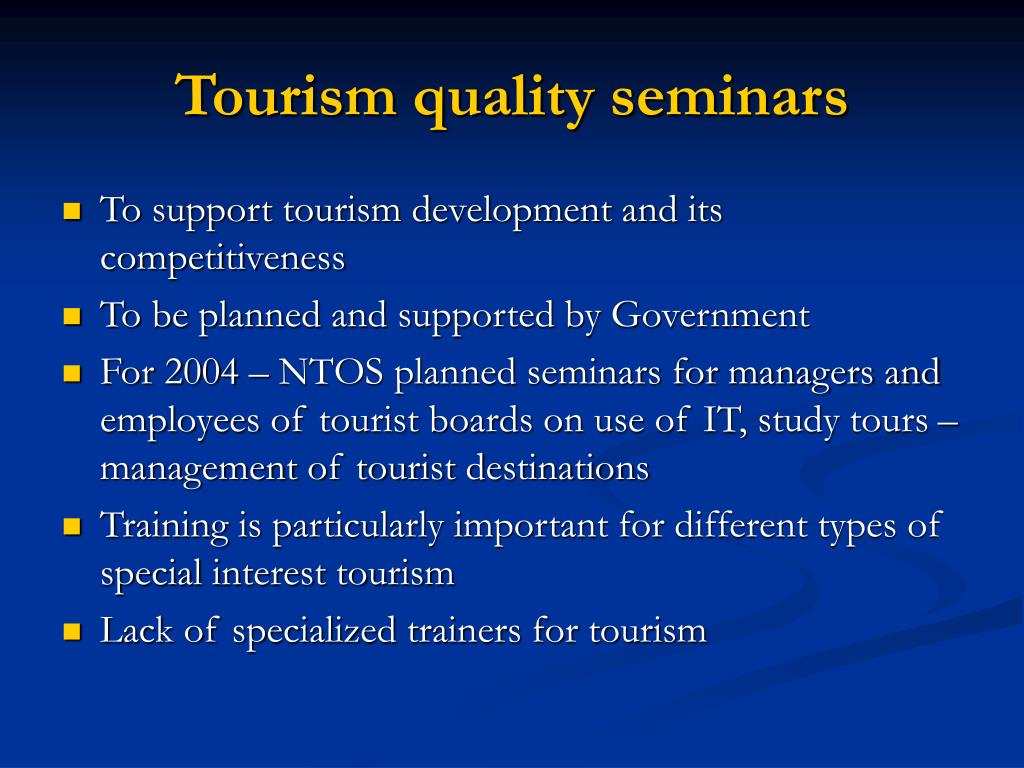 Tourism quality seminars

- To support tourism development and its competitiveness
- To be planned and supported by Government
- For 2004 – NTOS planned seminars for managers and employees of tourist boards on use of IT, study tours – management of tourist destinations
- Training is particularly important for different types of special interest tourism
- Lack of specialized trainers for tourism